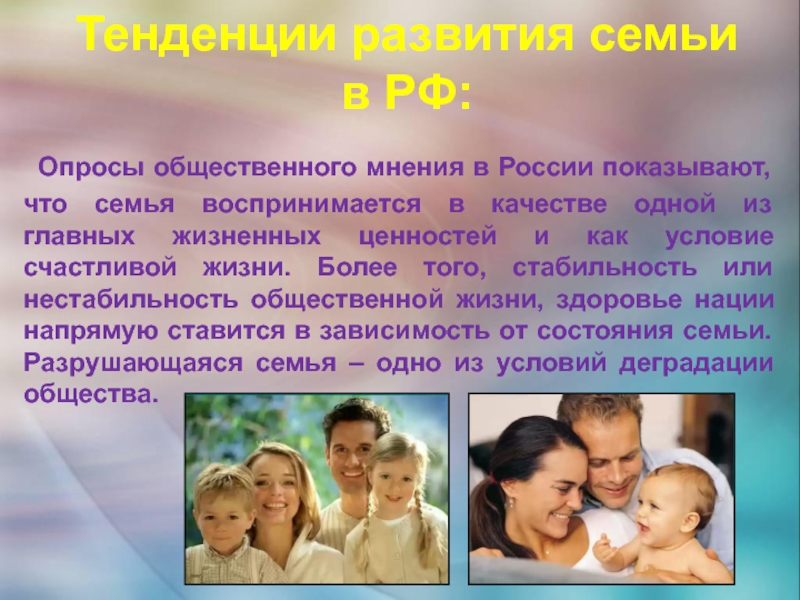 Тенденции развития семьи в РФ:

Опросы общественного мнения в России показывают, что семья воспринимается в качестве одной из главных жизненных ценностей и как условие счастливой жизни. Более того, стабильность или нестабильность общественной жизни, здоровье нации напрямую ставится в зависимость от состояния семьи. Разрушающаяся семья – одно из условий деградации общества.